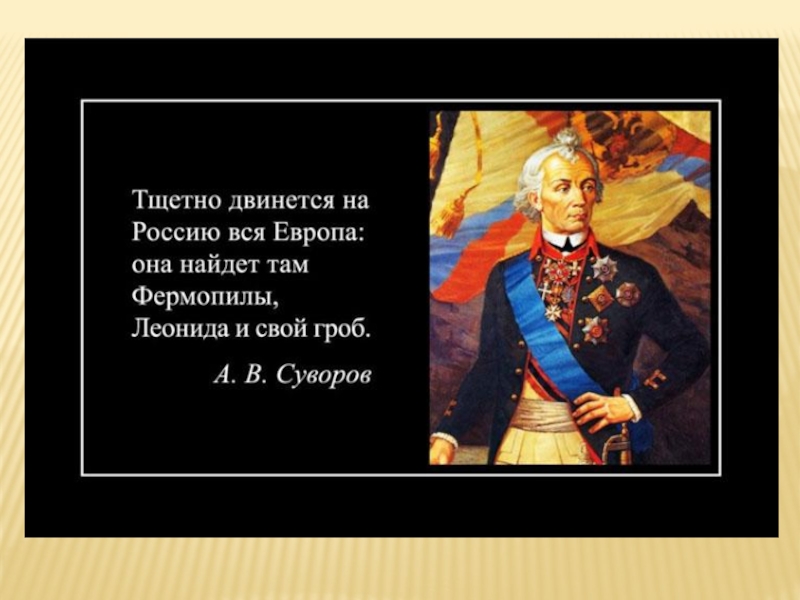 Тщетно двинется на Россию вся Европа: она найдет там Фермопилы, Леонида и свой гроб.

А. В. Суворов